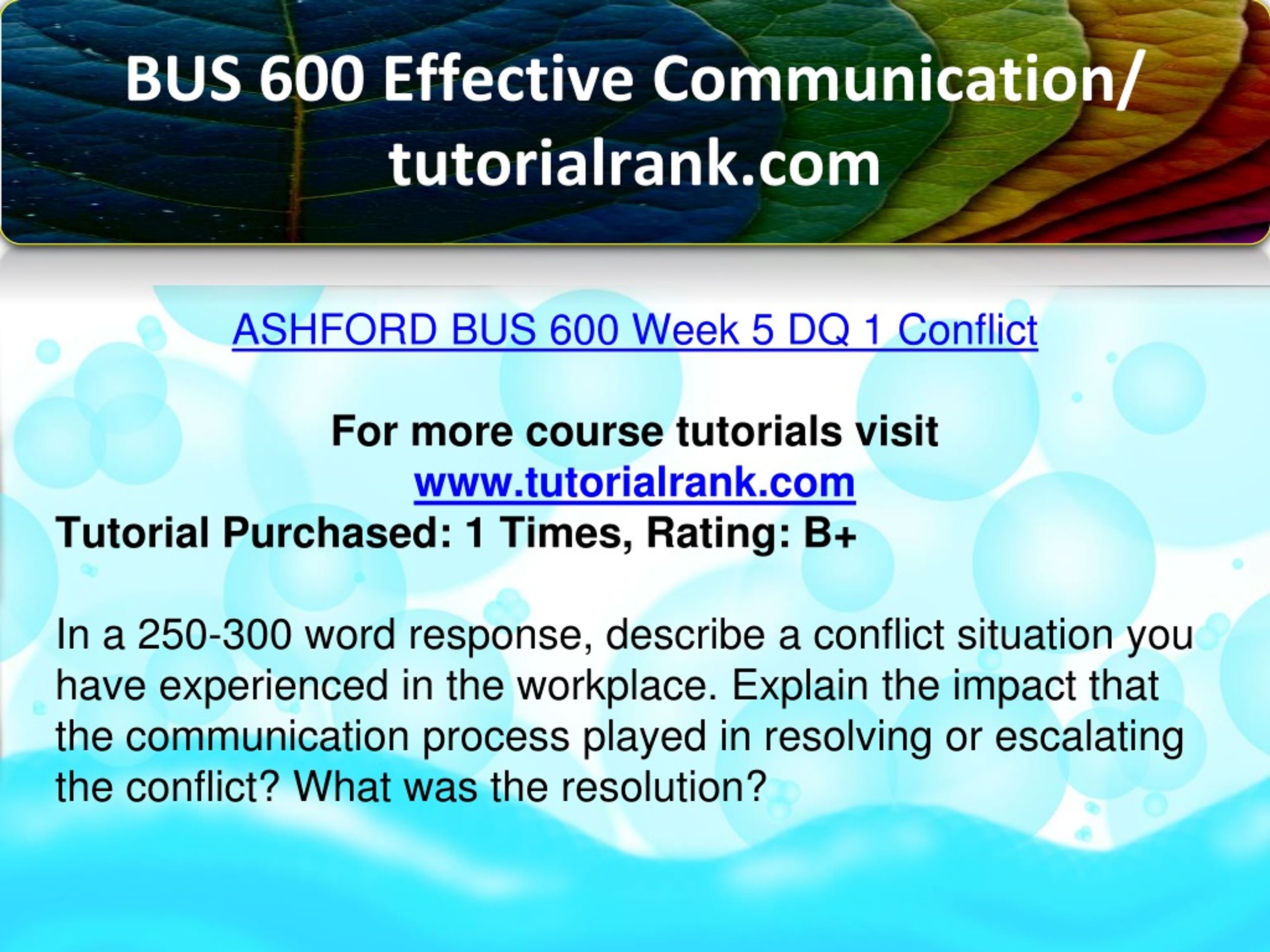 BUS 600 Effective Communication/ tutorialrank.com

ASHFORD BUS 600 Week 5 DQ 1 Conflict

For more course tutorials visit
www.tutorialrank.com
Tutorial Purchased: 1 Times, Rating: B+

In a 250-300 word response, describe a conflict situation you have experienced in the workplace. Explain the impact that the communication process played in resolving or escalating the conflict? What was the resolution?